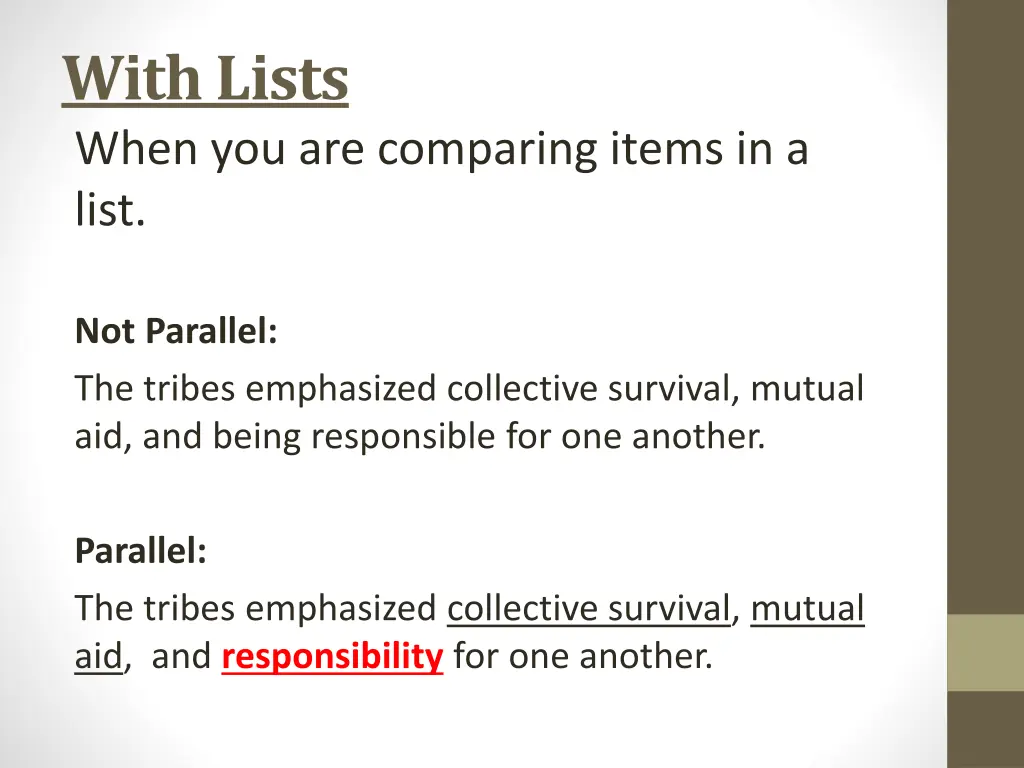 With Lists

When you are comparing items in a list.

Not Parallel:

The tribes emphasized collective survival, mutual aid, and being responsible for one another.

Parallel:

The tribes emphasized collective survival, mutual aid, and responsibility for one another.